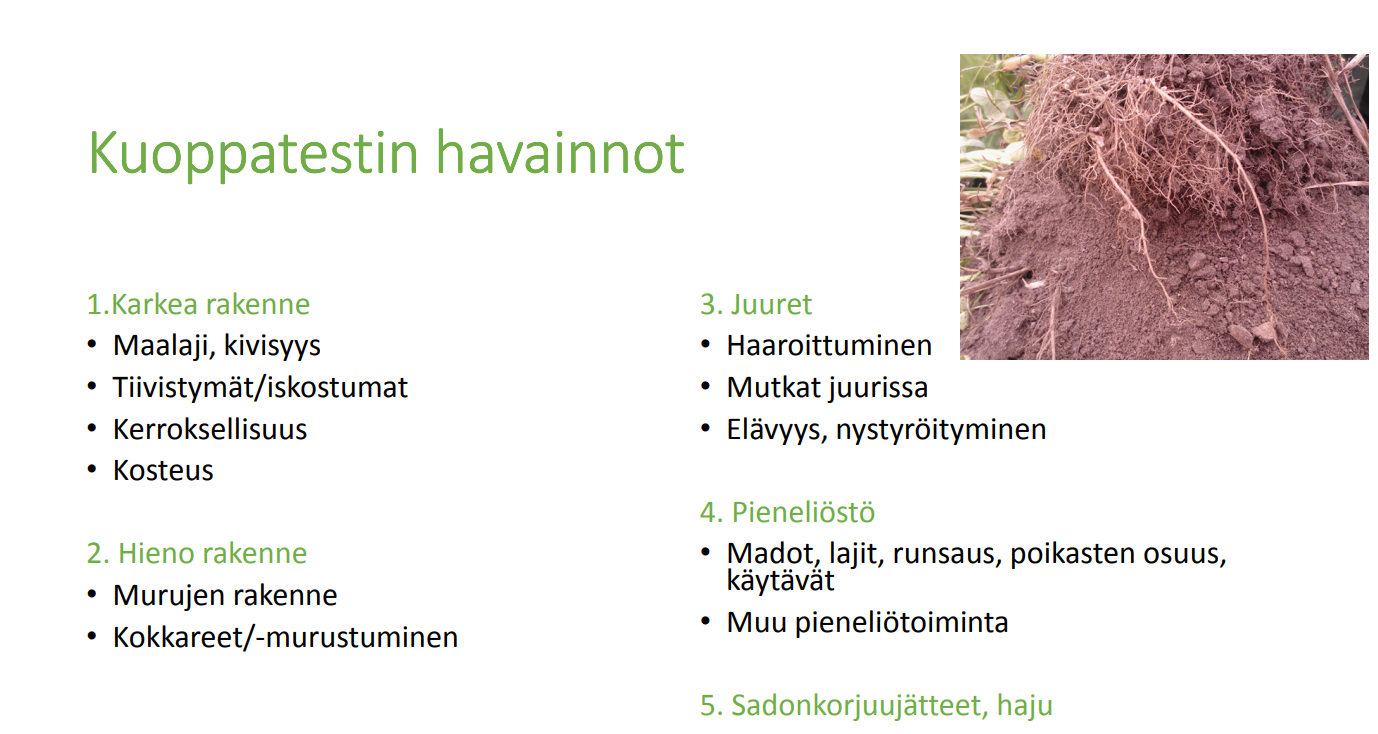 Kuoppatestin havainnot

1.Karkea rakenne
• Maalaji, kivisyys
• Tiivistymät/iskostumat
• Kerroksellisuus
• Kosteus

2. Hieno rakenne
• Murujen rakenne
• Kokkareet/-murustuminen

3. Juuret
• Haaroittuminen
• Mutkat juurissa
• Elävyys, nystyröityminen

4. Pieneliöstö
• Madot, lajit, runsaus, poikasten osuus, käytävät
• Muu pieneliötoiminta

5. Sadonkorjuujätteet, haju